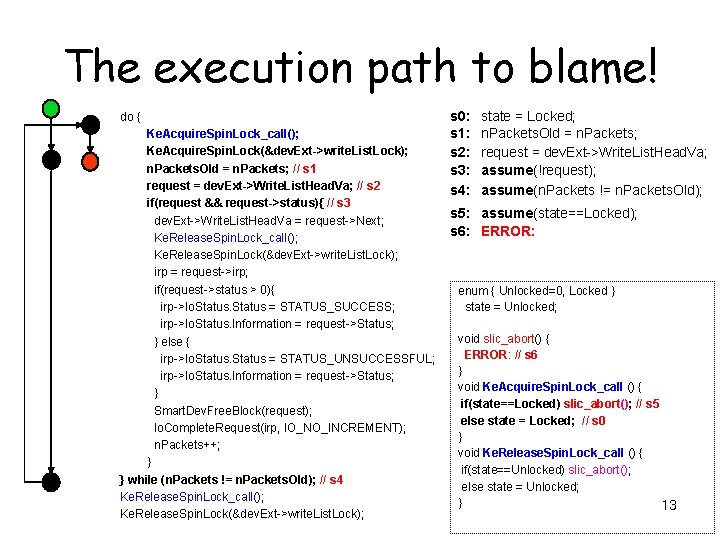 The execution path to blame!

do {
KeAcquireSpinLock_call();
KeAcquireSpinLock(&devExt->writeListLock);
nPacketsOld = nPackets; // s1
request = devExt->WriteListHeadVa; // s2
if(request && request->status){ // s3
devExt->WriteListHeadVa = request->Next;
KeReleaseSpinLock_call();
KeReleaseSpinLock(&devExt->writeListLock);
irp = request->irp;
if(request->status > 0){
irp->IoStatus.Status = STATUS_SUCCESS;
irp->IoStatus.Information = request->Status;
} else {
irp->IoStatus.Status = STATUS_UNSUCCESSFUL;
irp->IoStatus.Information = request->Status;
}
SmartDevFreeBlock(request);
IoCompleteRequest(irp, IO_NO_INCREMENT);
nPackets++;
}
} while (nPackets != nPacketsOld); // s4
KeReleaseSpinLock_call();
KeReleaseSpinLock(&devExt->writeListLock);

s0: state = Locked;
s1: nPacketsOld = nPackets;
s2: request = devExt->WriteListHeadVa;
s3: assume(!request);
s4: assume(nPackets != nPacketsOld);
s5: assume(state==Locked);
s6: ERROR:

enum { Unlocked=0, Locked }
state = Unlocked;

void slic_abort() {
ERROR: // s6
}
void KeAcquireSpinLock_call () {
if(state==Locked) slic_abort(); // s5
else state = Locked; // s0
}
void KeReleaseSpinLock_call () {
if(state==Unlocked) slic_abort();
else state = Unlocked;
}

13